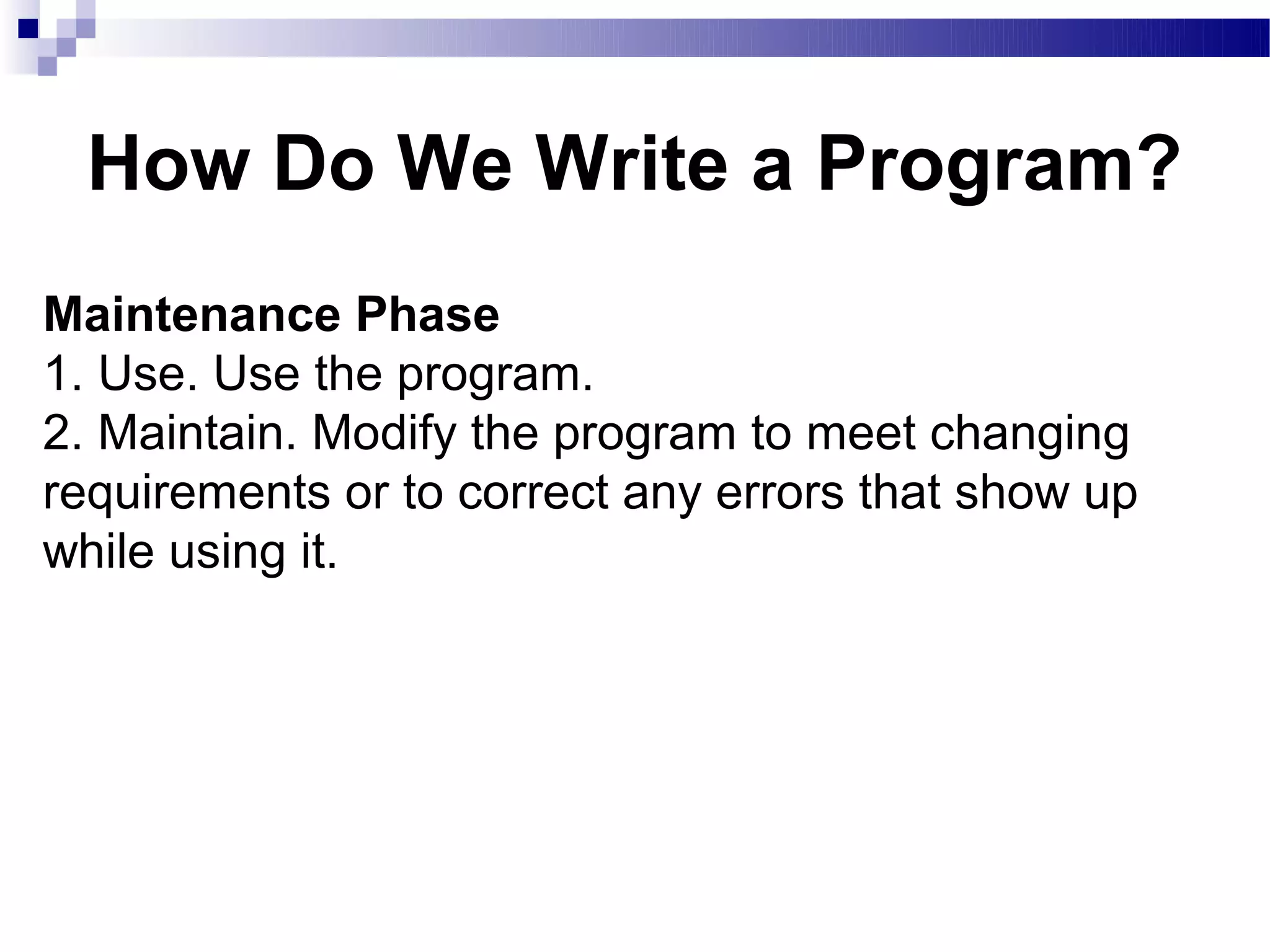 How Do We Write a Program?

Maintenance Phase
1. Use. Use the program.
2. Maintain. Modify the program to meet changing requirements or to correct any errors that show up while using it.